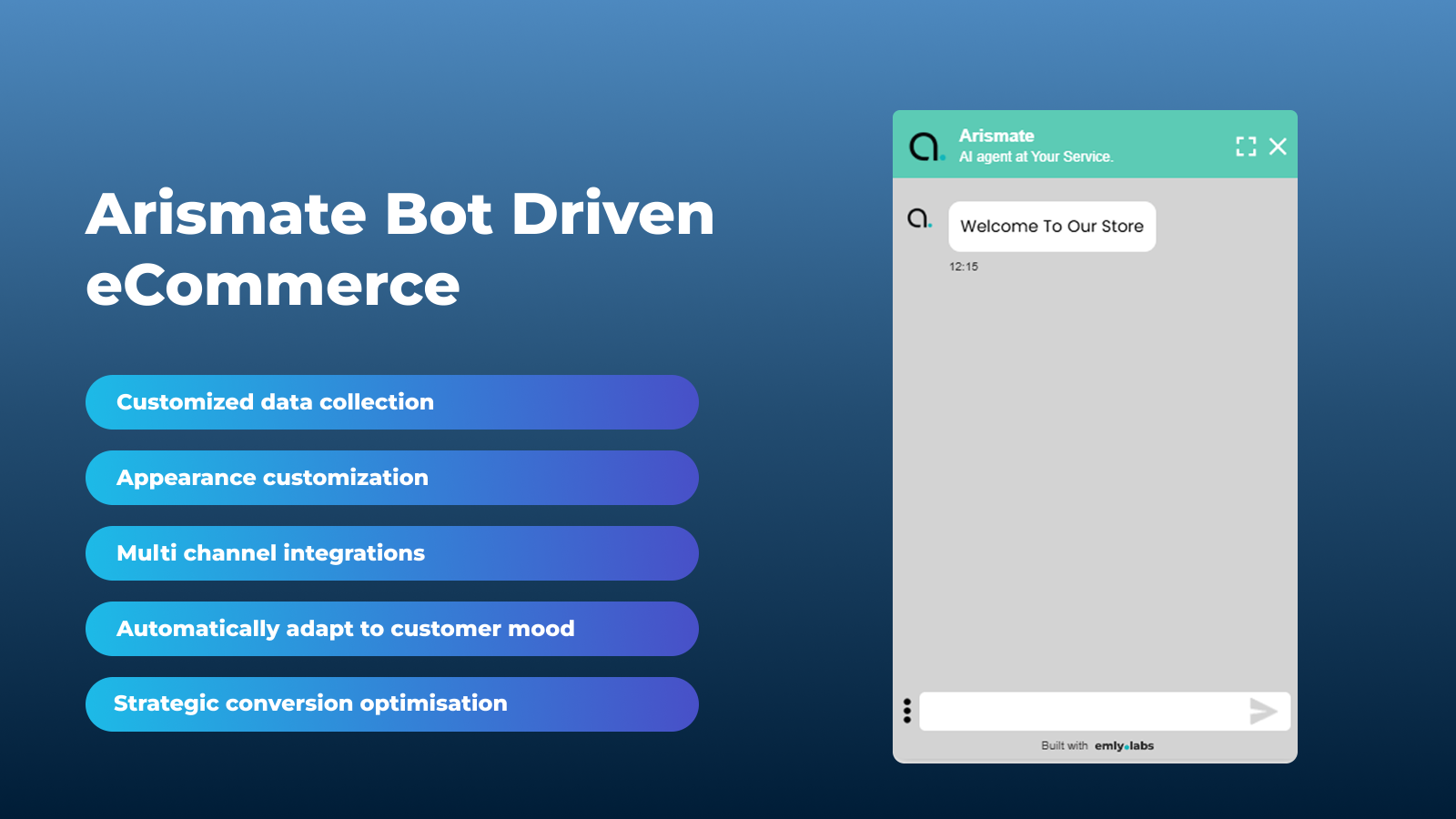 Arismate Bot Driven eCommerce

Customized data collection

Appearance customization

Multi channel integrations

Automatically adapt to customer mood

Strategic conversion optimisation

Arismate
AI agent at Your Service.

Welcome To Our Store

12:15

Built with emly.labs